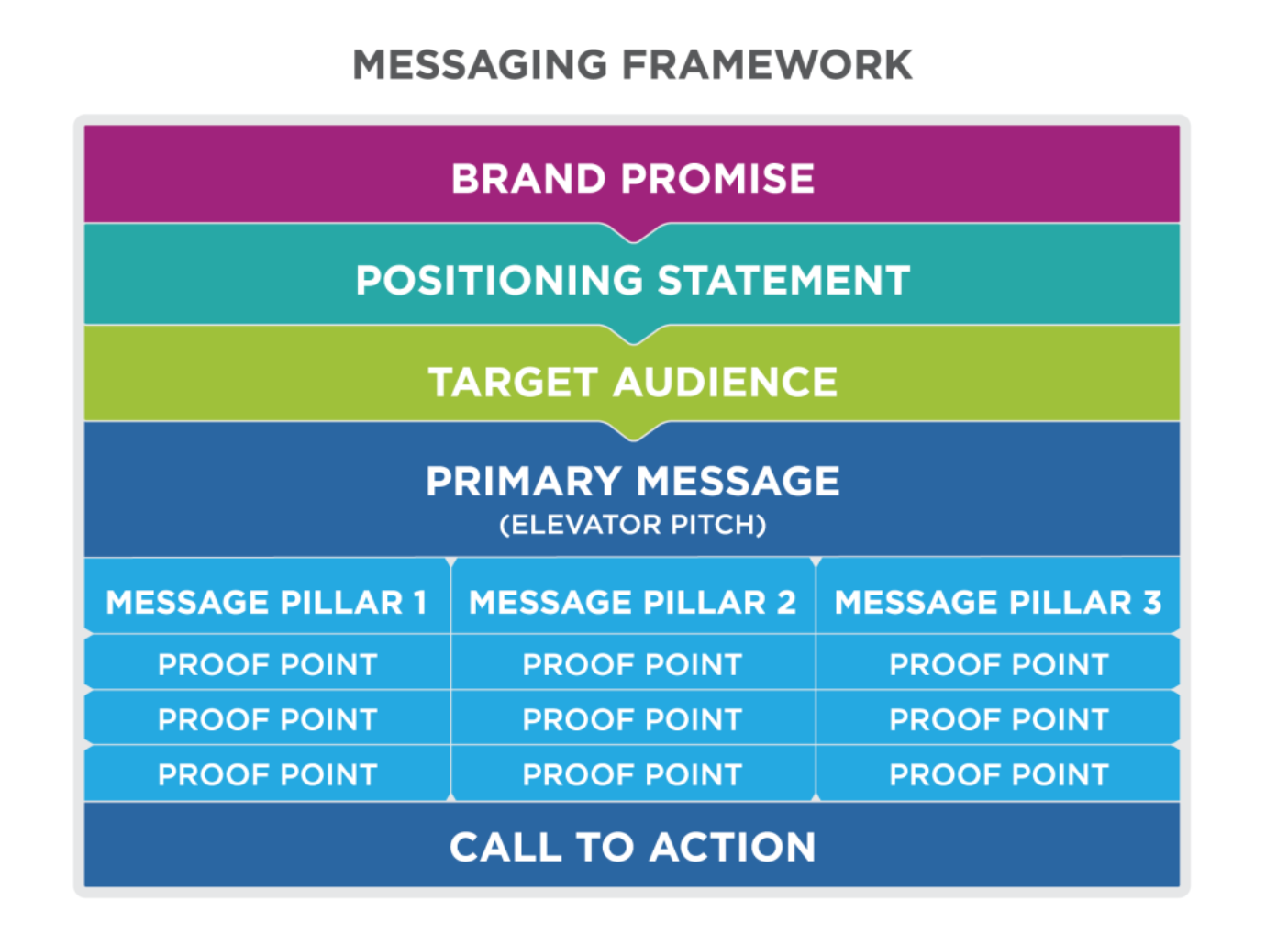 MESSAGING FRAMEWORK

BRAND PROMISE

POSITIONING STATEMENT

TARGET AUDIENCE

PRIMARY MESSAGE
(ELEVATOR PITCH)

| MESSAGE PILLAR 1 | MESSAGE PILLAR 2 | MESSAGE PILLAR 3 |
|---|---|---|
| PROOF POINT | PROOF POINT | PROOF POINT |
| PROOF POINT | PROOF POINT | PROOF POINT |
| PROOF POINT | PROOF POINT | PROOF POINT |

CALL TO ACTION